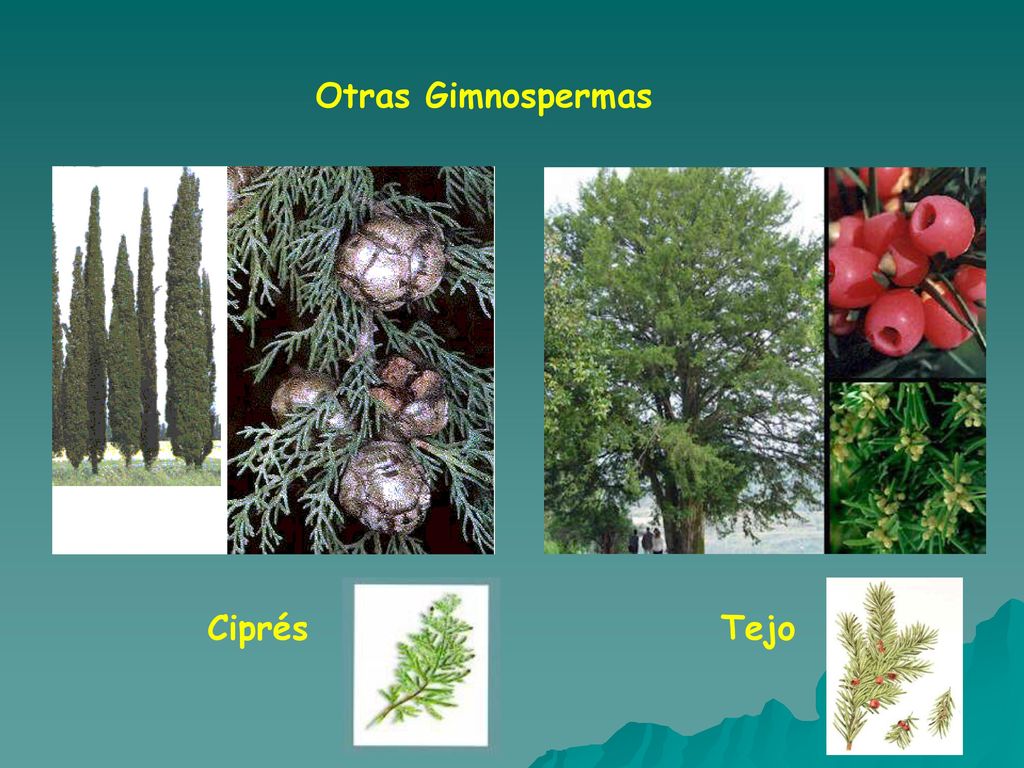 Otras Gimnospermas

Ciprés

Tejo